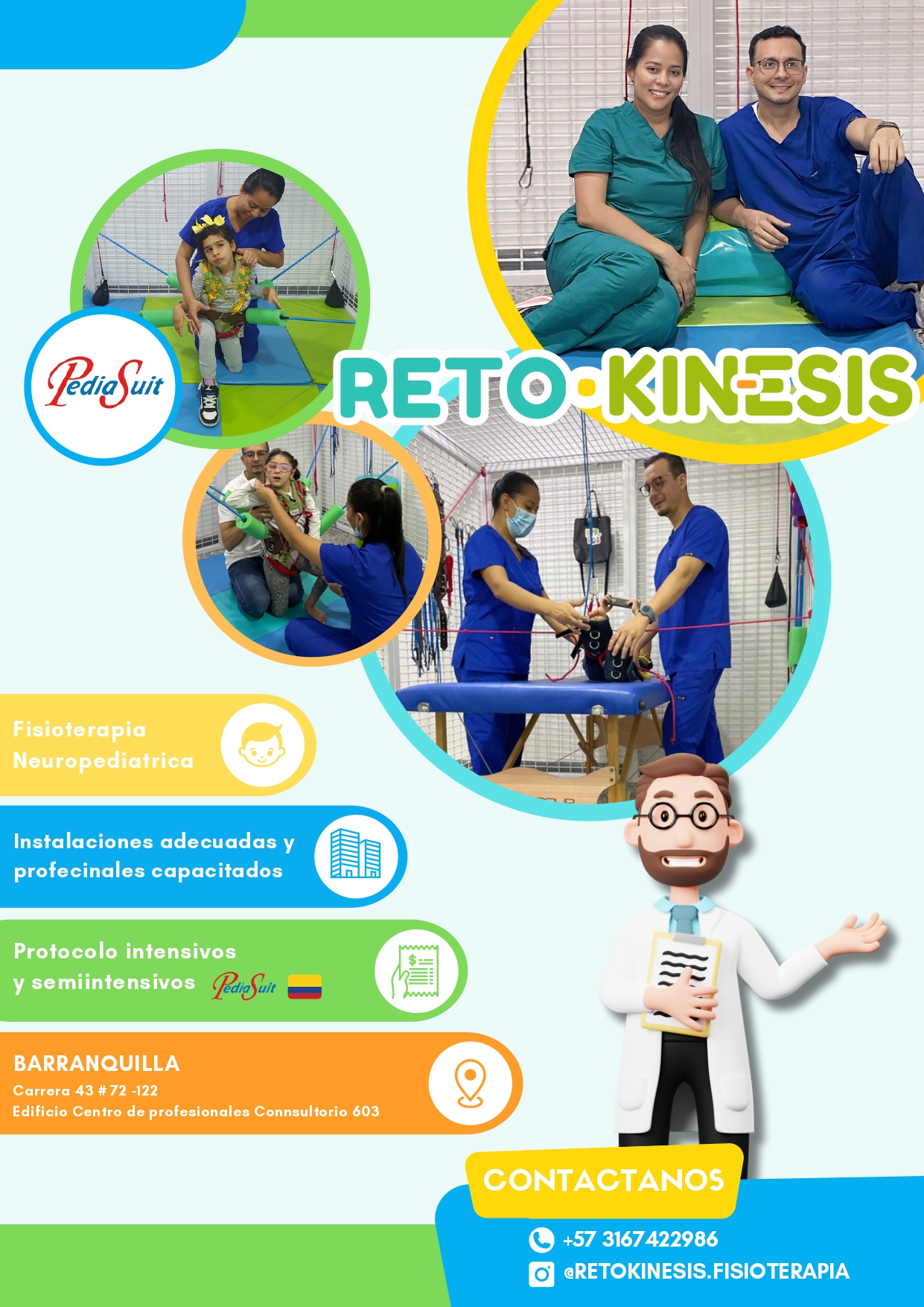 PediaSuit

RETO·KINESIS

Fisioterapia Neuropediatrica

Instalaciones adecuadas y profecinales capacitados

Protocolo intensivos y semiintensivos PediaSuit

BARRANQUILLA
Carrera 43 # 72 -122
Edificio Centro de profesionales Connsultorio 603

CONTACTANOS

+57 3167422986

@RETOKINESIS.FISIOTERAPIA